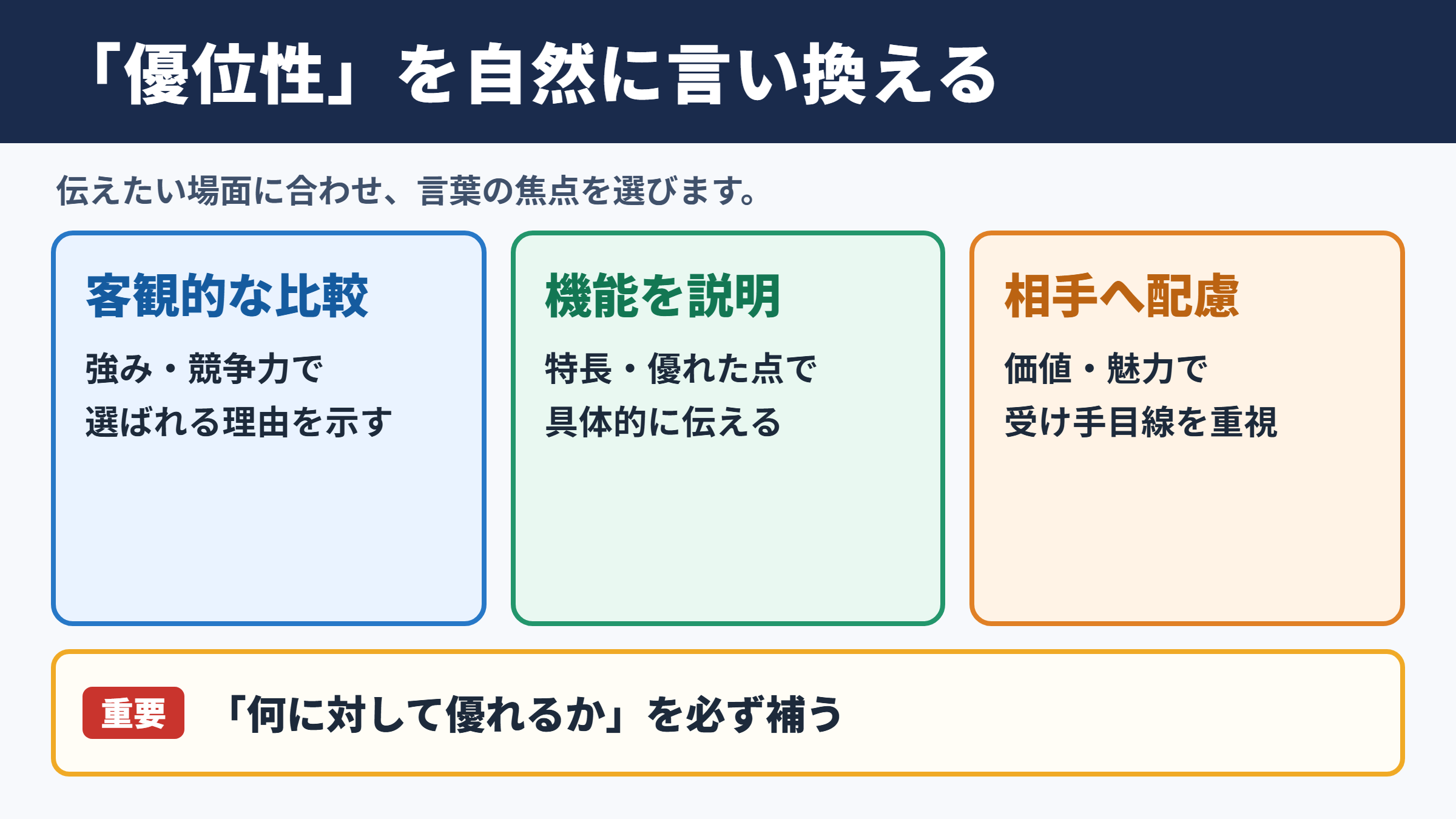 「優位性」を自然に言い換える

伝えたい場面に合わせ、言葉の焦点を選びます。

客観的な比較

強み・競争力で
選ばれる理由を示す

機能を説明

特長・優れた点で
具体的に伝える

相手へ配慮

価値・魅力で
受け手目線を重視

重要 「何に対して優れるか」を必ず補う